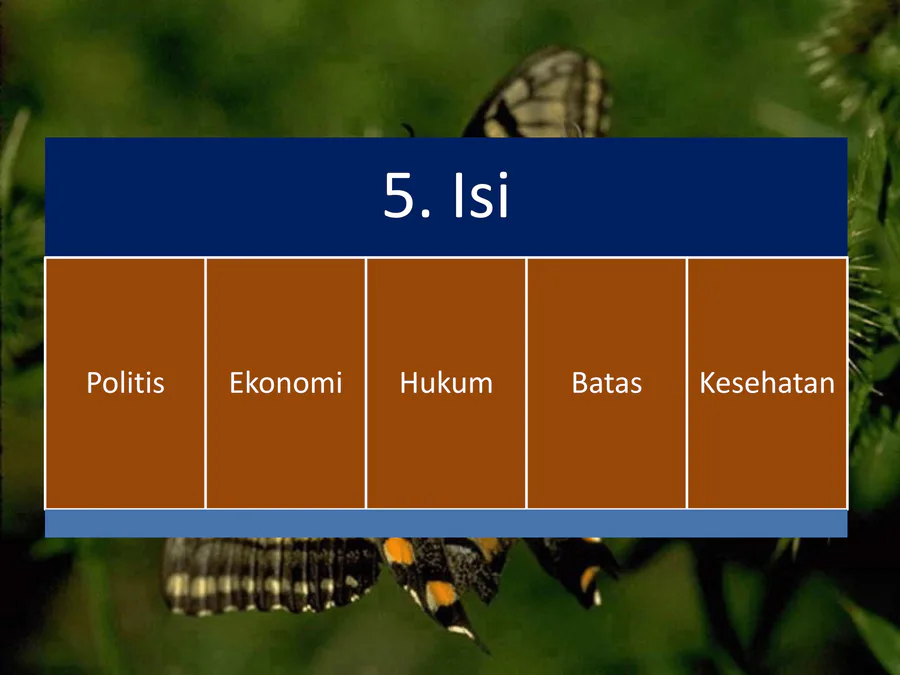 5. Isi

Politis

Ekonomi

Hukum

Batas

Kesehatan